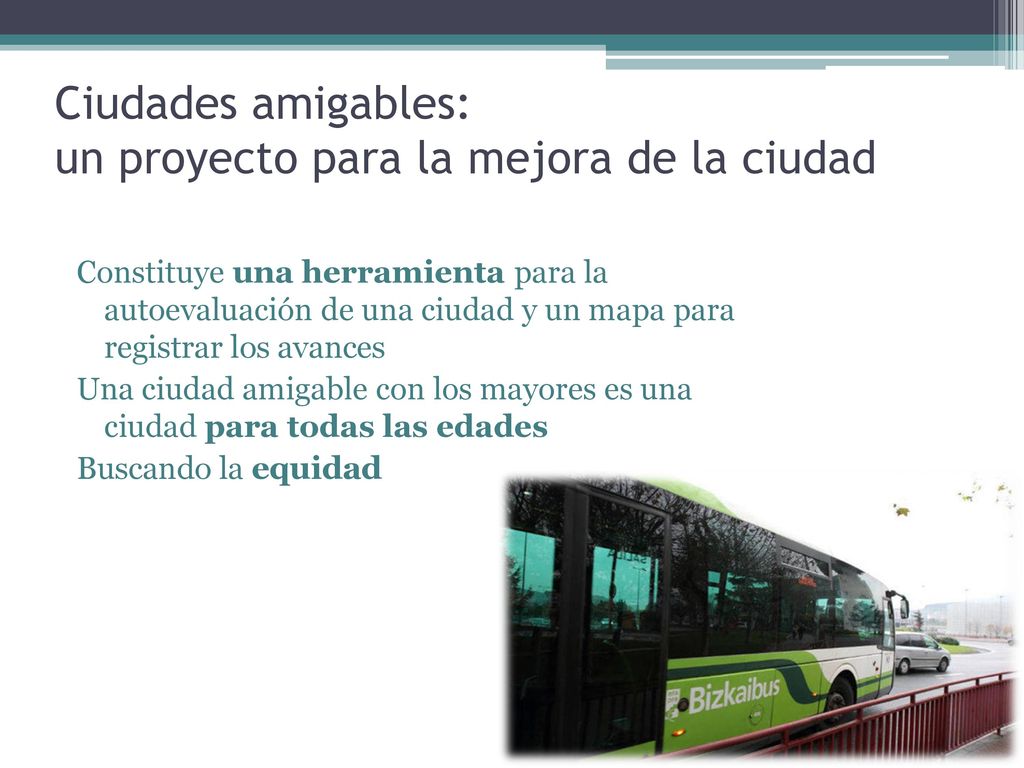 Ciudades amigables:
un proyecto para la mejora de la ciudad

Constituye una herramienta para la autoevaluación de una ciudad y un mapa para registrar los avances

Una ciudad amigable con los mayores es una ciudad para todas las edades

Buscando la equidad

Bizkaibus